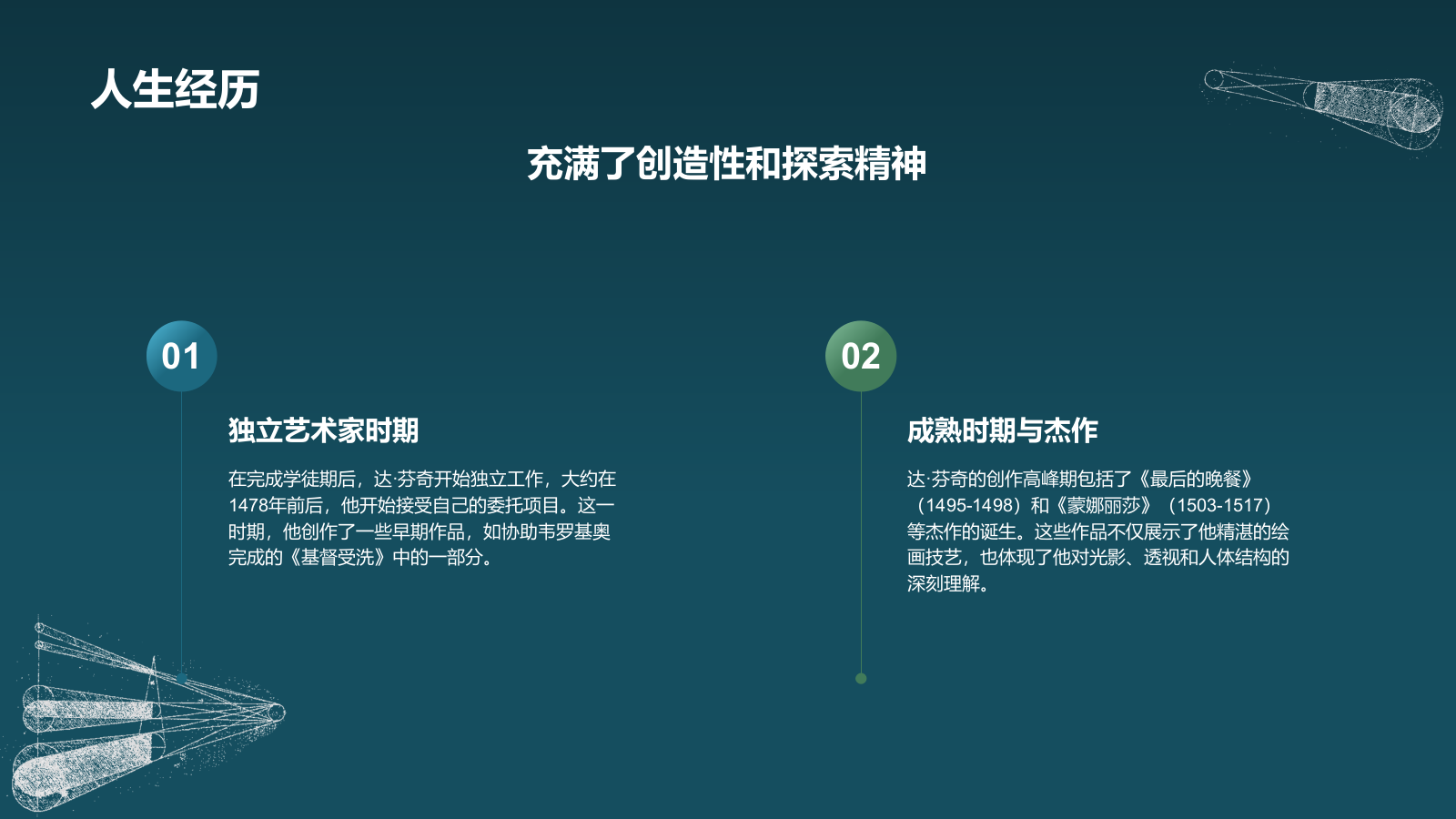 人生经历

充满了创造性和探索精神

01

独立艺术家时期

在完成学徒期后，达·芬奇开始独立工作，大约在1478年前后，他开始接受自己的委托项目。这一时期，他创作了一些早期作品，如协助韦罗基奥完成的《基督受洗》中的一部分。

02

成熟时期与杰作

达·芬奇的创作高峰期包括了《最后的晚餐》（1495-1498）和《蒙娜丽莎》（1503-1517）等杰作的诞生。这些作品不仅展示了他精湛的绘画技艺，也体现了他对光影、透视和人体结构的深刻理解。